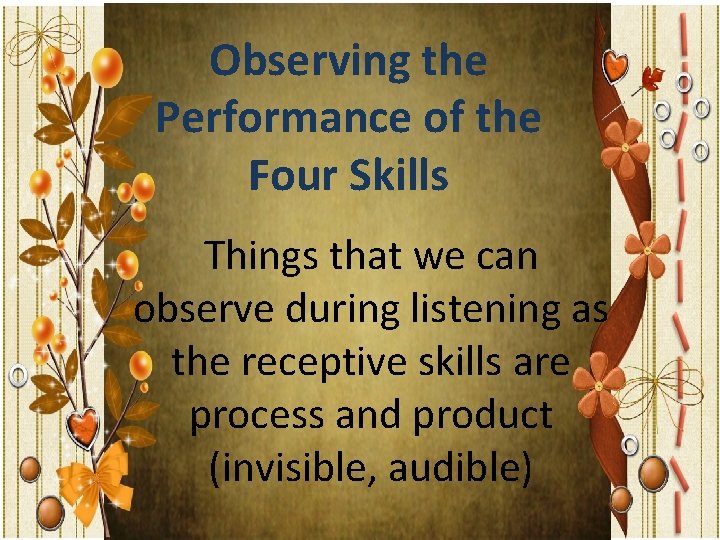 Observing the Performance of the Four Skills

Things that we can observe during listening as the receptive skills are process and product (invisible, audible)